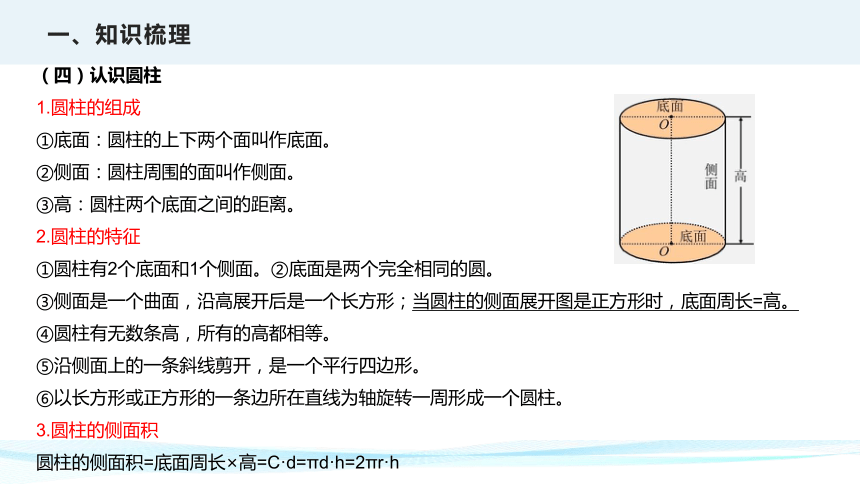 一、知识梳理

（四）认识圆柱

1.圆柱的组成

①底面：圆柱的上下两个面叫作底面。

②侧面：圆柱周围的面叫作侧面。

③高：圆柱两个底面之间的距离。

底面
$O$
侧面
高
底面
$O$

2.圆柱的特征

①圆柱有2个底面和1个侧面。②底面是两个完全相同的圆。

③侧面是一个曲面，沿高展开后是一个长方形；当圆柱的侧面展开图是正方形时，底面周长=高。

④圆柱有无数条高，所有的高都相等。

⑤沿侧面上的一条斜线剪开，是一个平行四边形。

⑥以长方形或正方形的一条边所在直线为轴旋转一周形成一个圆柱。

3.圆柱的侧面积

圆柱的侧面积=底面周长×高=C·d=πd·h=2πr·h